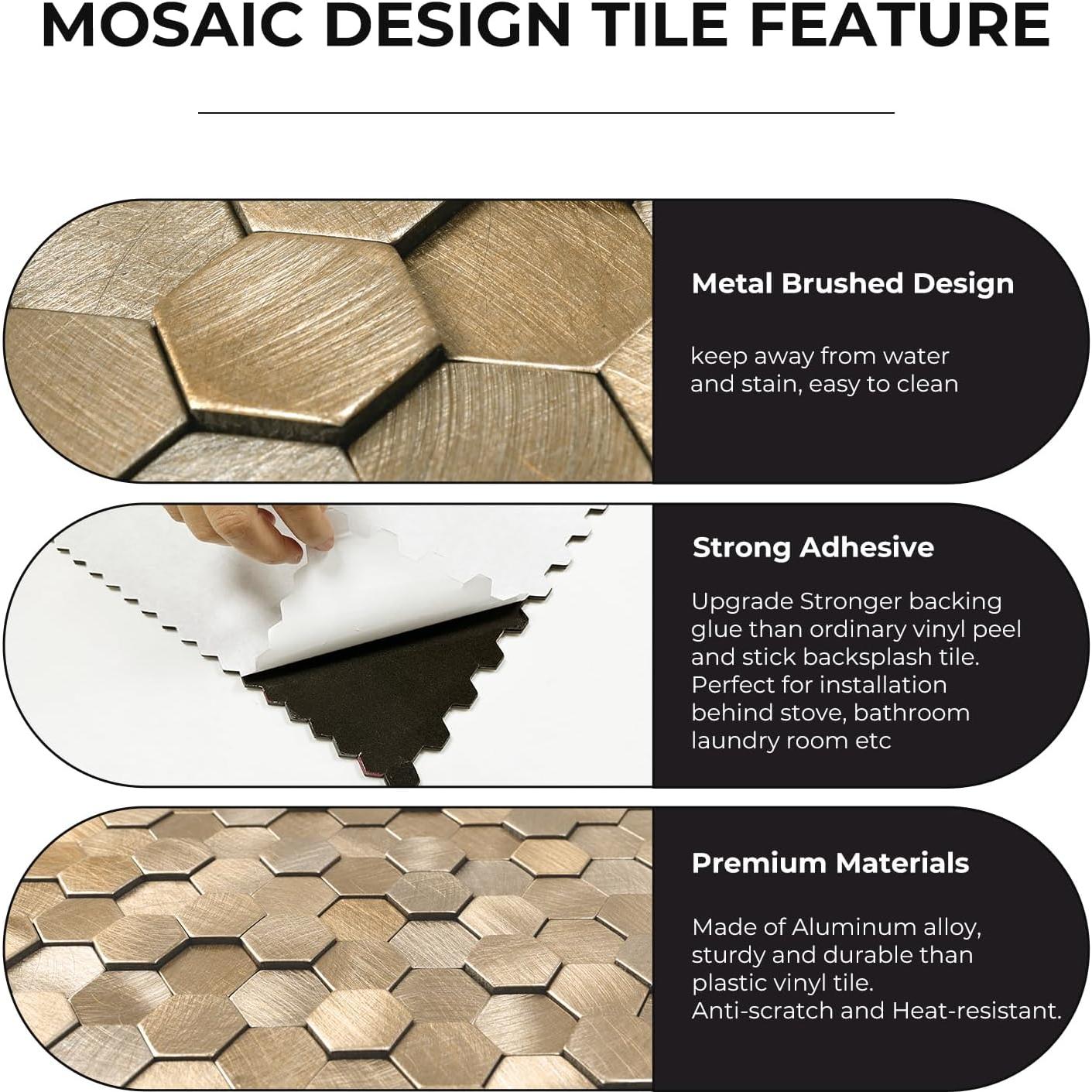 MOSAIC DESIGN TILE FEATURE

Metal Brushed Design

keep away from water and stain, easy to clean

Strong Adhesive

Upgrade Stronger backing glue than ordinary vinyl peel and stick backsplash tile. Perfect for installation behind stove, bathroom laundry room etc

Premium Materials

Made of Aluminum alloy, sturdy and durable than plastic vinyl tile. Anti-scratch and Heat-resistant.